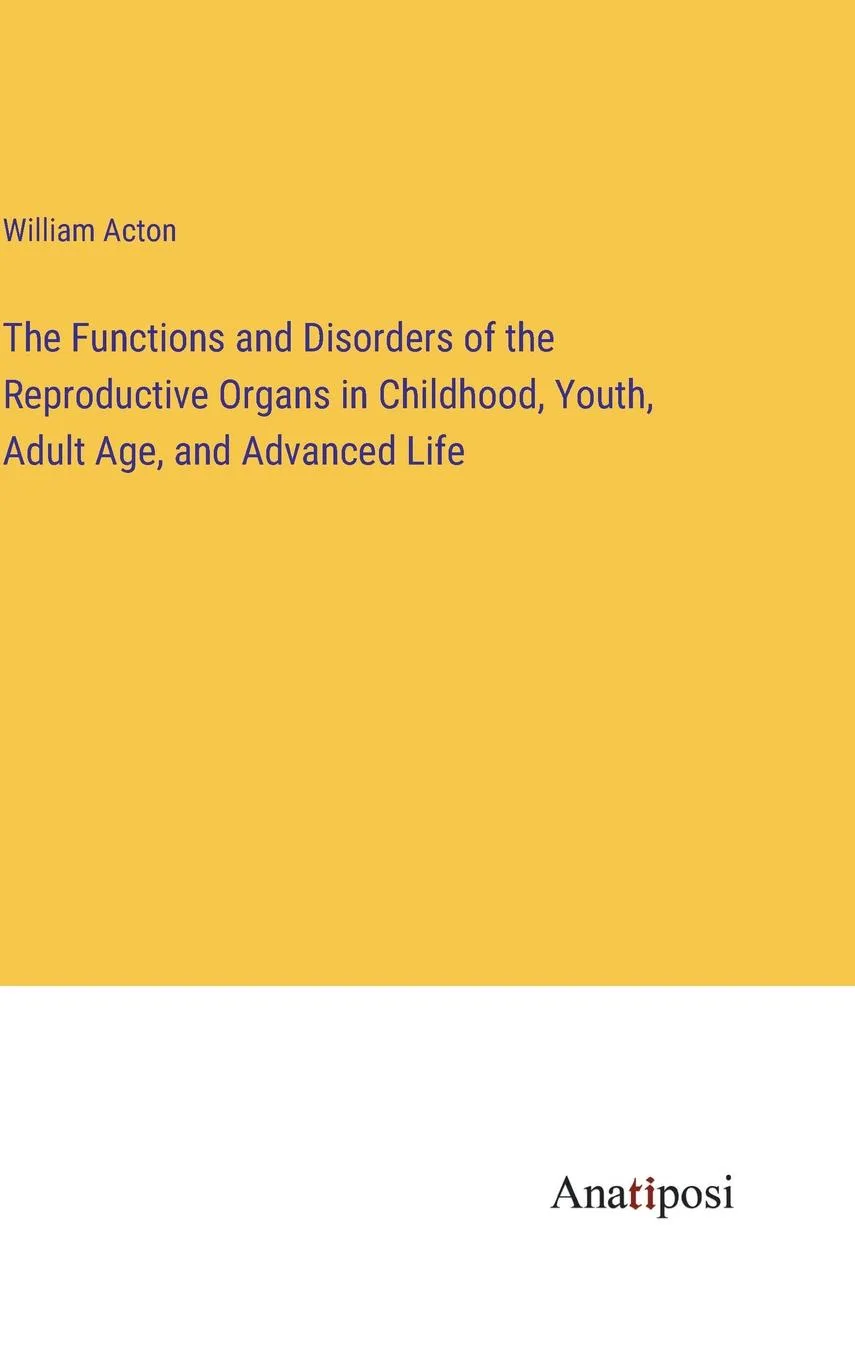 William Acton

The Functions and Disorders of the Reproductive Organs in Childhood, Youth, Adult Age, and Advanced Life

Anatiposi